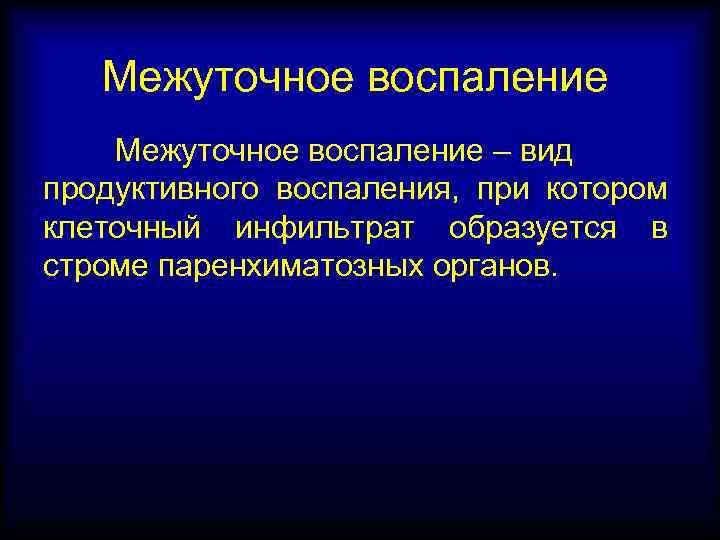 Межуточное воспаление

Межуточное воспаление – вид продуктивного воспаления, при котором клеточный инфильтрат образуется в строме паренхиматозных органов.